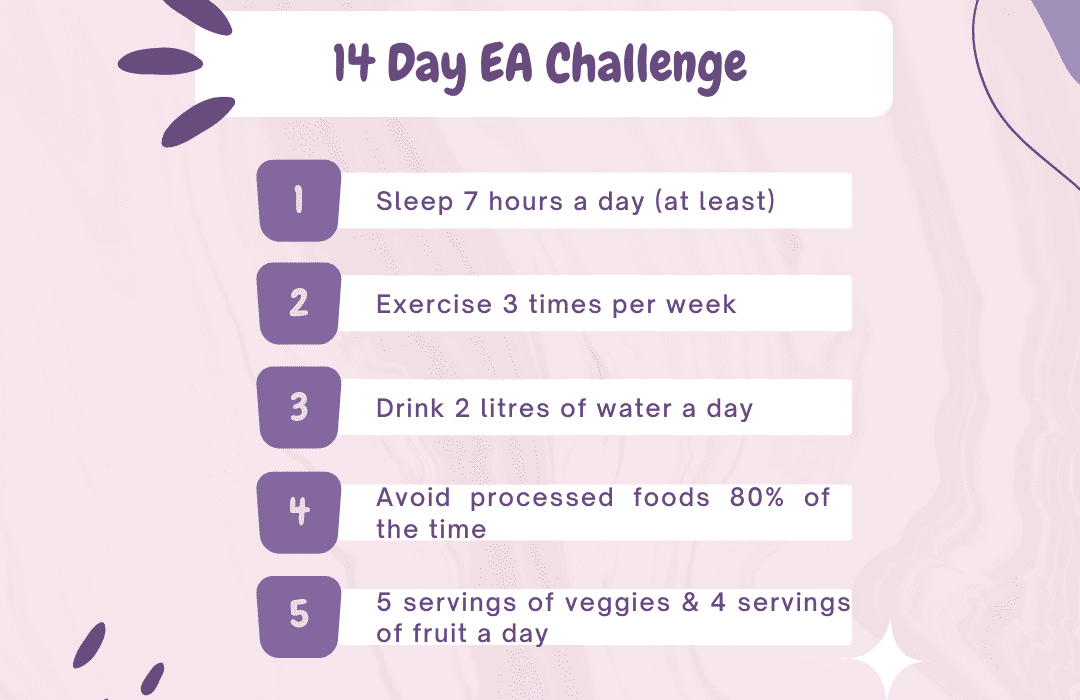 14 Day EA Challenge

1 Sleep 7 hours a day (at least)

2 Exercise 3 times per week

3 Drink 2 litres of water a day

4 Avoid processed foods 80% of the time

5 5 servings of veggies & 4 servings of fruit a day